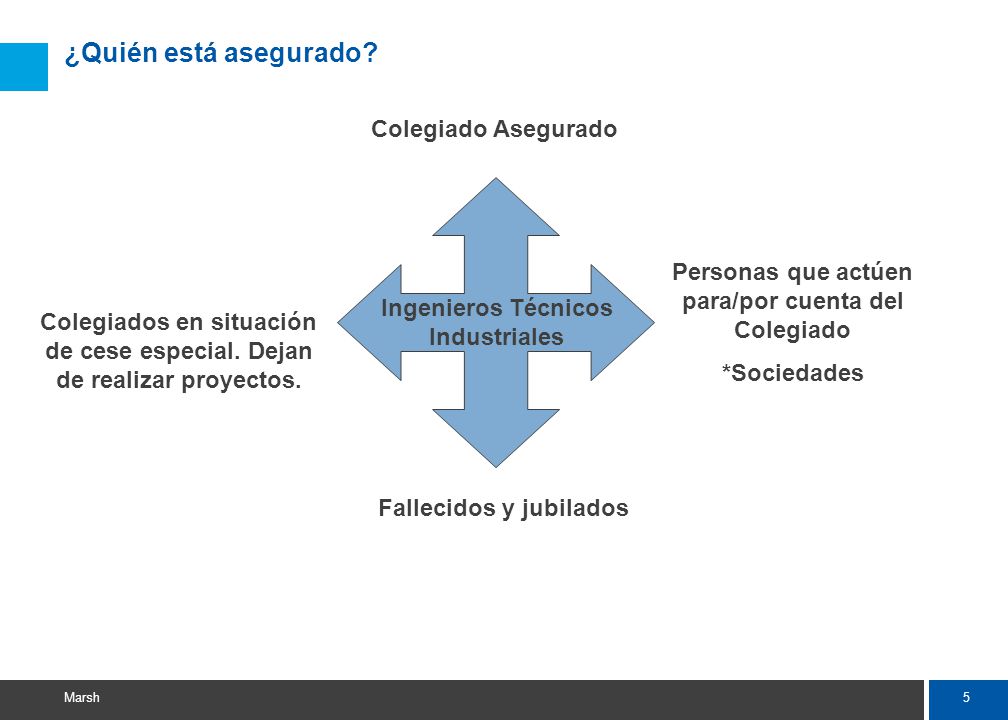 ¿Quién está asegurado?

Colegiado Asegurado

Colegiados en situación de cese especial. Dejan de realizar proyectos.

Ingenieros Técnicos Industriales

Personas que actúen para/por cuenta del Colegiado

*Sociedades

Fallecidos y jubilados

Marsh

5